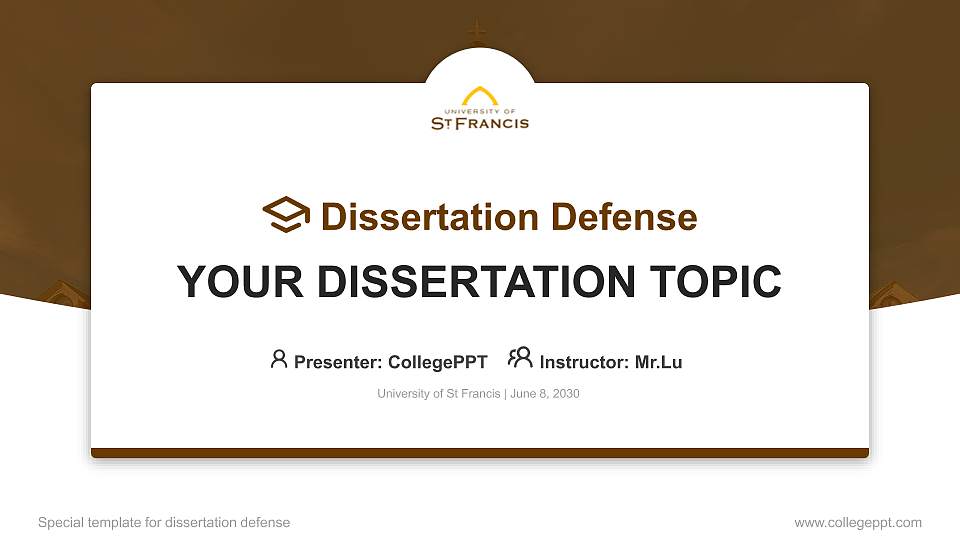 UNIVERSITY OF
ST FRANCIS

Dissertation Defense

YOUR DISSERTATION TOPIC

Presenter: CollegePPT Instructor: Mr.Lu

University of St Francis | June 8, 2030

Special template for dissertation defense

www.collegeppt.com